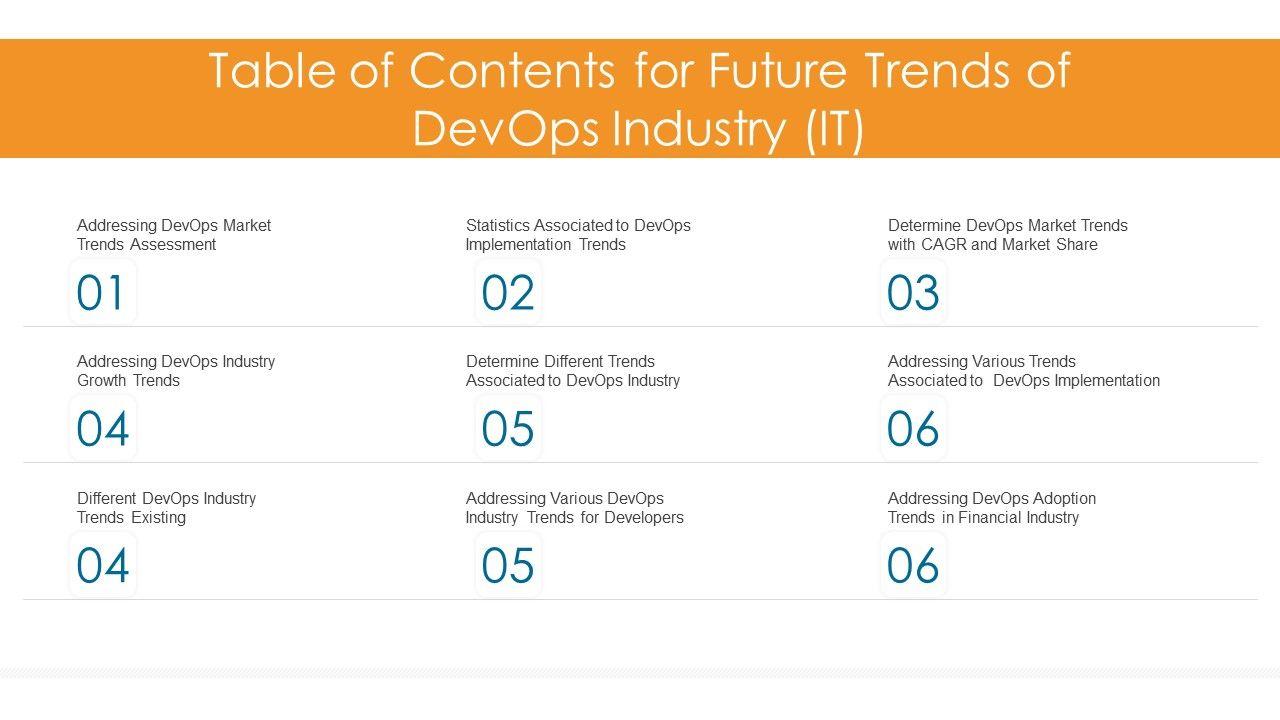 Table of Contents for Future Trends of DevOps Industry (IT)

Addressing DevOps Market Trends Assessment

01

Statistics Associated to DevOps Implementation Trends

02

Determine DevOps Market Trends with CAGR and Market Share

03

Addressing DevOps Industry Growth Trends

04

Determine Different Trends Associated to DevOps Industry

05

Addressing Various Trends Associated to DevOps Implementation

06

Different DevOps Industry Trends Existing

04

Addressing Various DevOps Industry Trends for Developers

05

Addressing DevOps Adoption Trends in Financial Industry

06